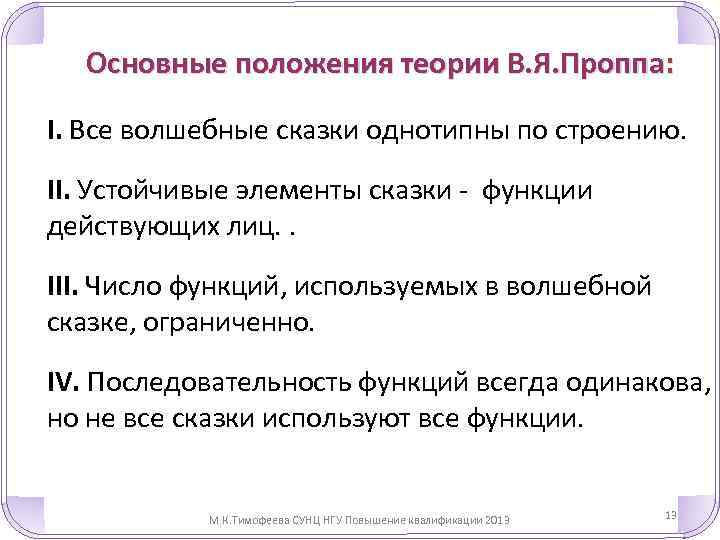 Основные положения теории В.Я.Проппа:

I. Все волшебные сказки однотипны по строению.

II. Устойчивые элементы сказки - функции действующих лиц. .

III. Число функций, используемых в волшебной сказке, ограниченно.

IV. Последовательность функций всегда одинакова, но не все сказки используют все функции.

М.К.Тимофеева СУНЦ НГУ Повышение квалификации 2013

13